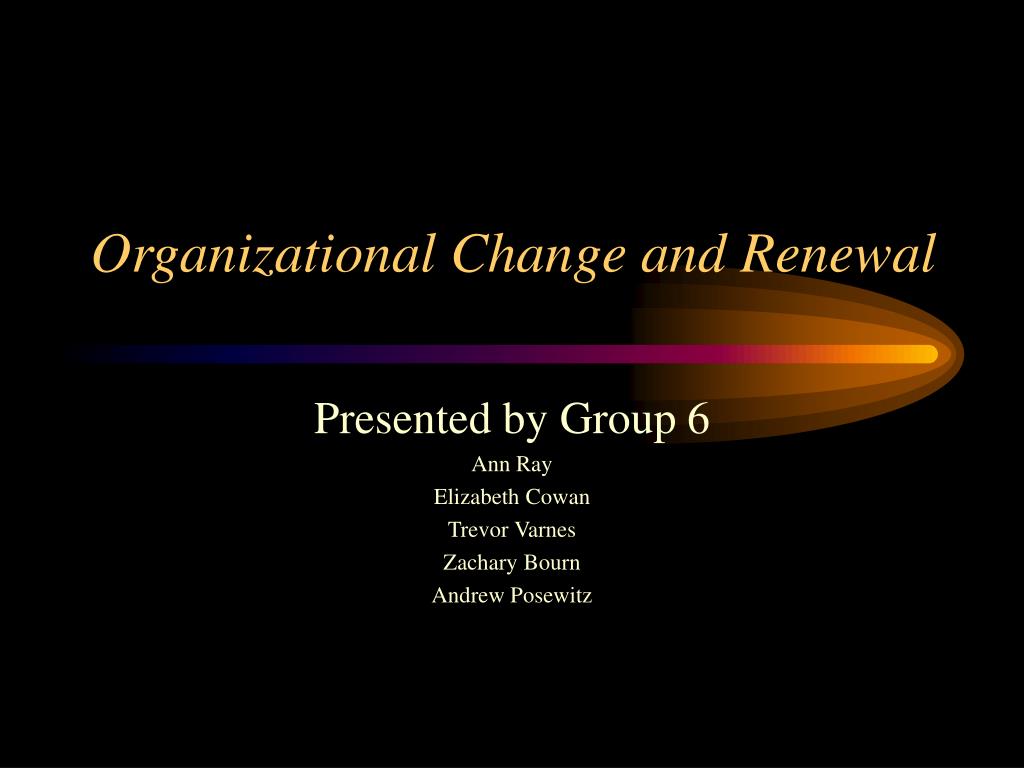 Organizational Change and Renewal

Presented by Group 6

Ann Ray
Elizabeth Cowan
Trevor Varnes
Zachary Bourn
Andrew Posewitz